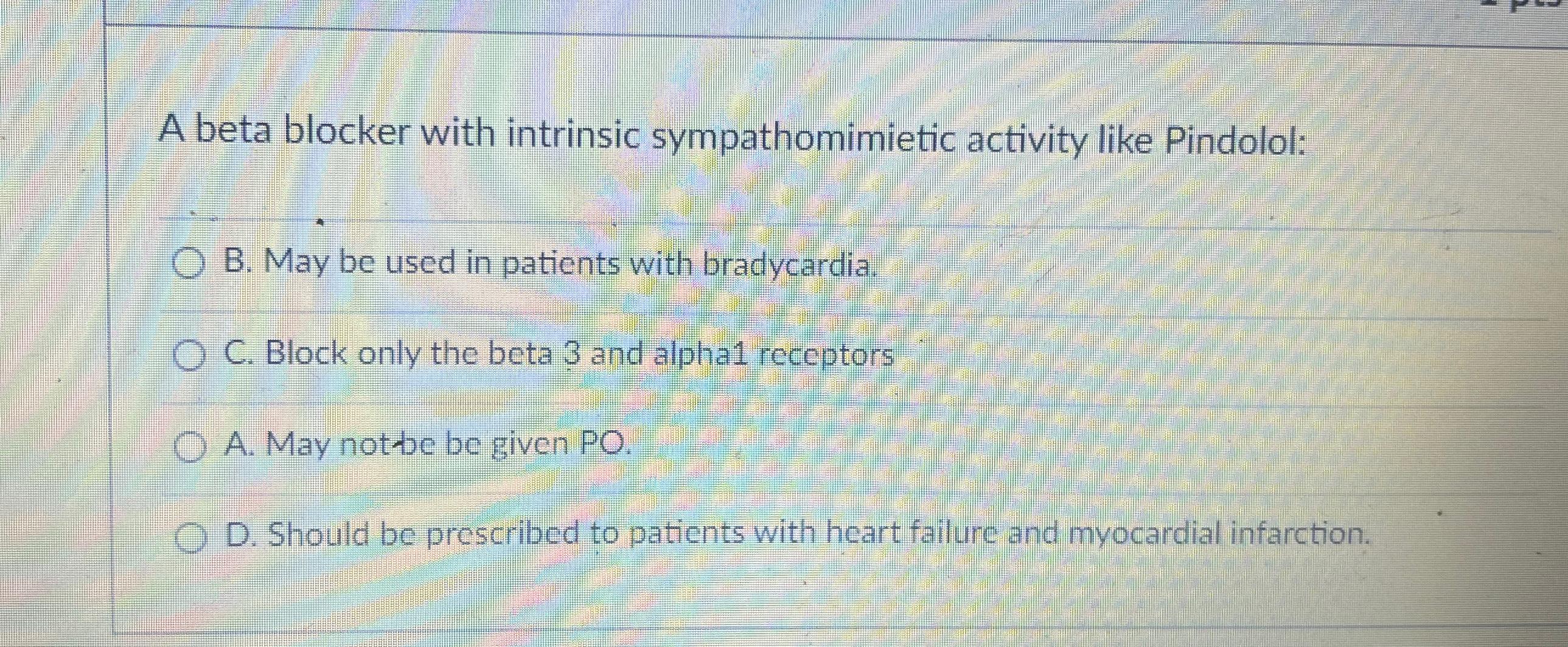 A beta blocker with intrinsic sympathomimietic activity like Pindolol:

B. May be used in patients with bradycardia.

C. Block only the beta 3 and alpha1 receptors

A. May not be be given PO.

D. Should be prescribed to patients with heart failure and myocardial infarction.